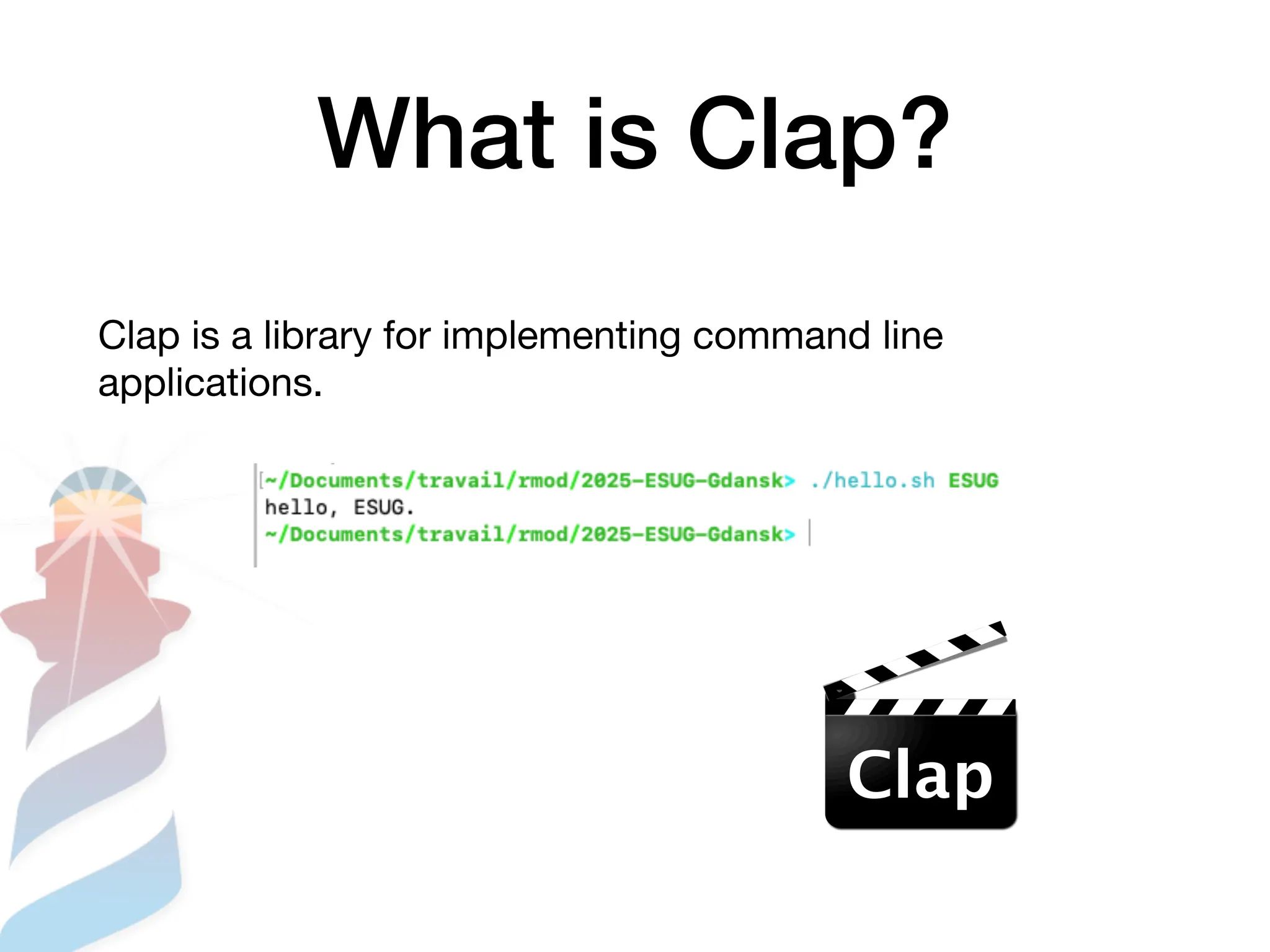 What is Clap?

Clap is a library for implementing command line applications.

~/Documents/travail/rmod/2025-ESUG-Gdansk> ./hello.sh ESUG
hello, ESUG.
~/Documents/travail/rmod/2025-ESUG-Gdansk>

Clap